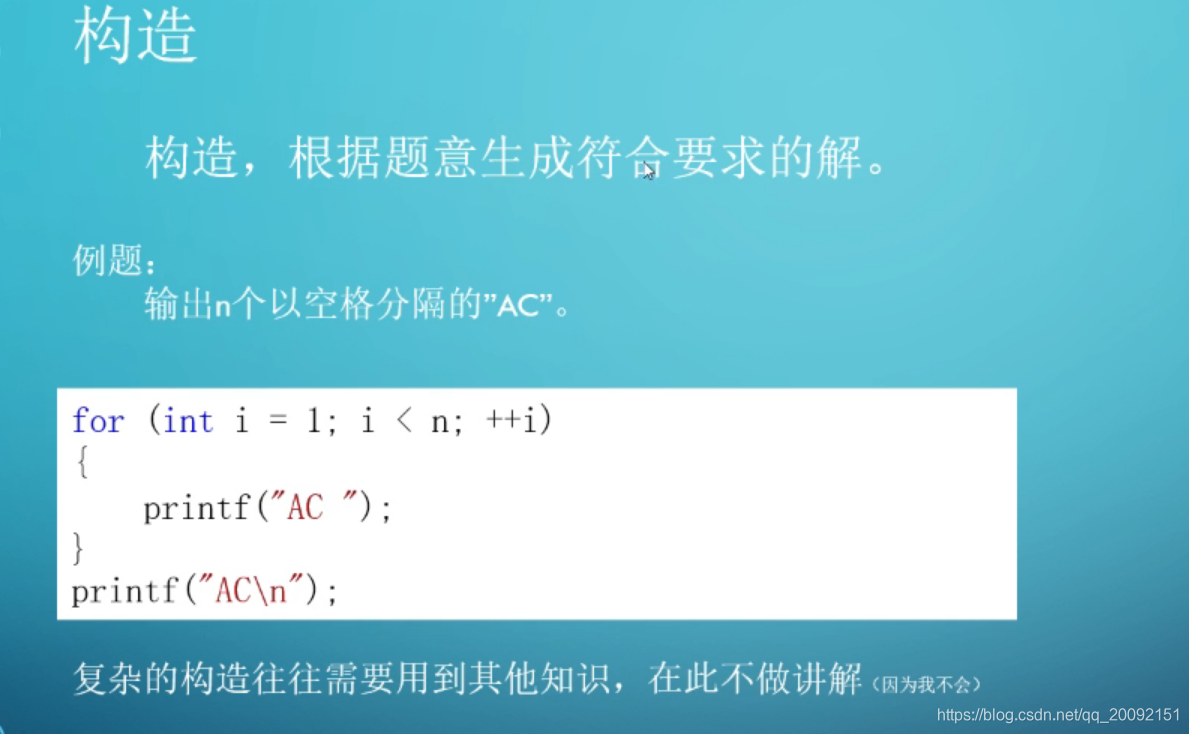 构造

构造，根据题意生成符合要求的解。

例题：
输出n个以空格分隔的"AC"。

for (int i = 1; i < n; ++i)
{
    printf("AC ");
}
printf("AC\n");

复杂的构造往往需要用到其他知识，在此不做讲解（因为我不会）

https://blog.csdn.net/qq_20092151